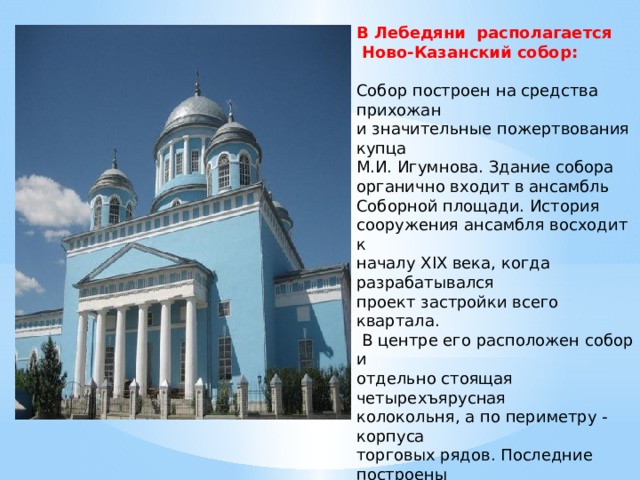 В Лебедяни располагается
Ново-Казанский собор:

Собор построен на средства прихожан
и значительные пожертвования купца
М.И. Игумнова. Здание собора органично входит в ансамбль Соборной площади. История сооружения ансамбля восходит к
началу XIX века, когда разрабатывался
проект застройки всего квартала.
В центре его расположен собор и
отдельно стоящая четырехъярусная
колокольня, а по периметру - корпуса
торговых рядов. Последние построены